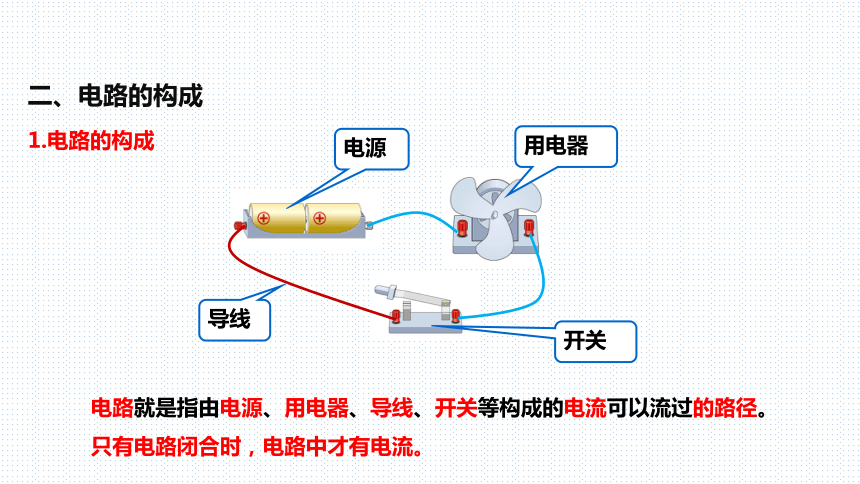 二、电路的构成

1.电路的构成

电源

用电器

导线

开关

电路就是指由电源、用电器、导线、开关等构成的电流可以流过的路径。

只有电路闭合时，电路中才有电流。